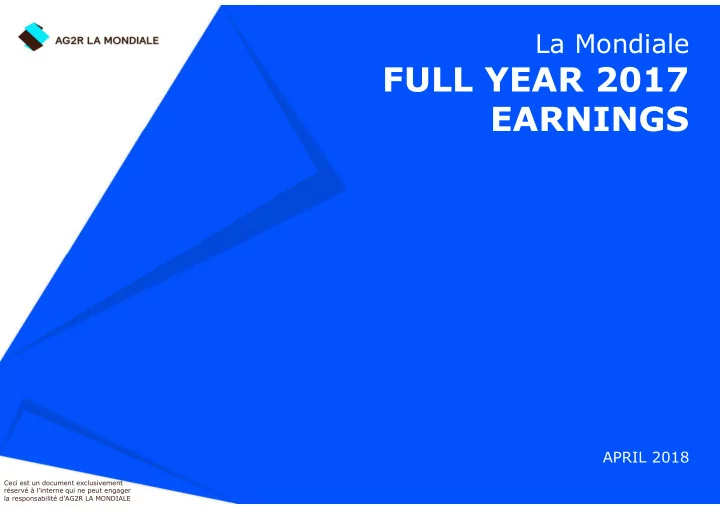 AG2R LA MONDIALE

La Mondiale
FULL YEAR 2017
EARNINGS

APRIL 2018

Ceci est un document exclusivement réservé à l'interne qui ne peut engager la responsabilité d'AG2R LA MONDIALE